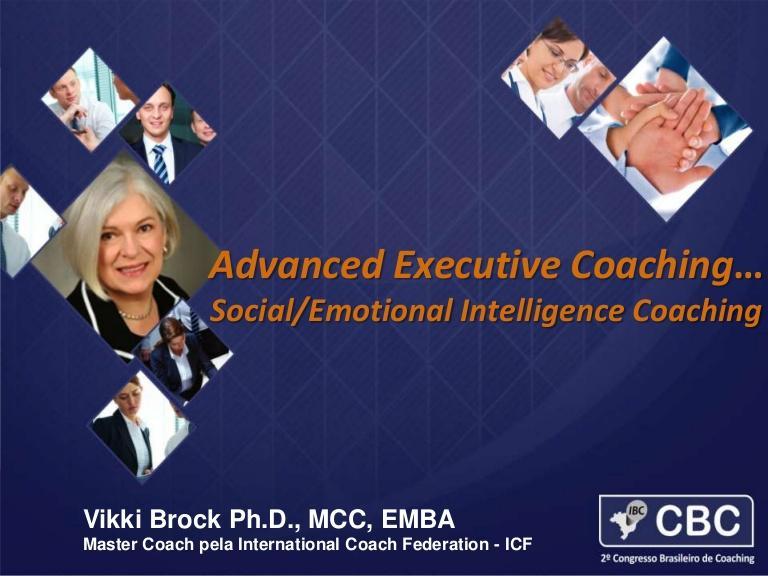 Advanced Executive Coaching…
Social/Emotional Intelligence Coaching

Vikki Brock Ph.D., MCC, EMBA
Master Coach pela International Coach Federation - ICF

IBC CBC
2º Congresso Brasileiro de Coaching